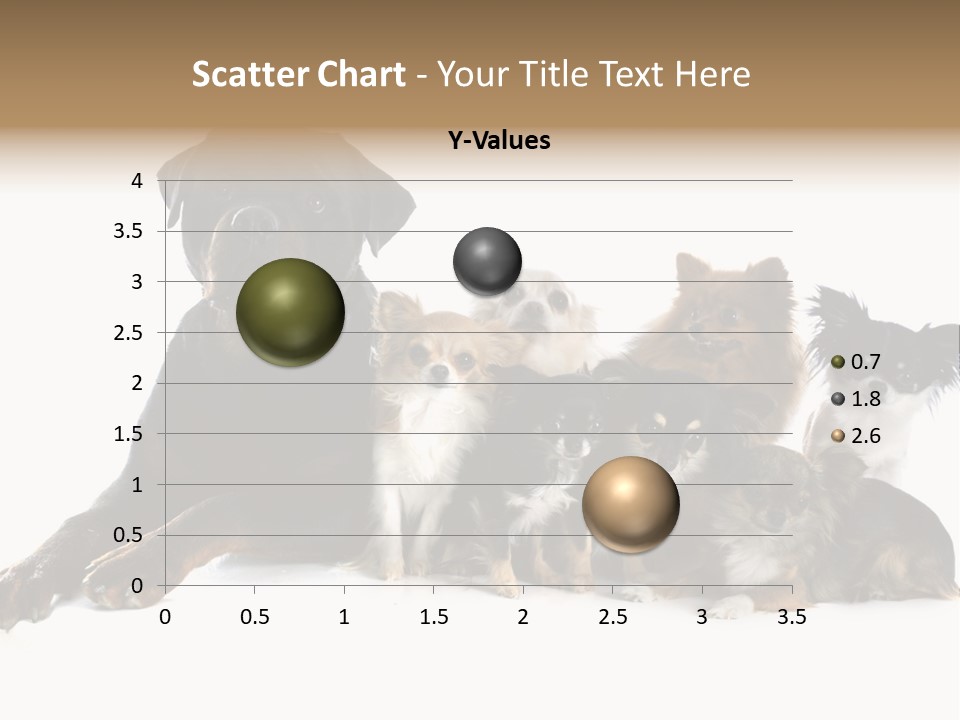 Scatter Chart - Your Title Text Here

Y-Values

4
3.5
3
2.5
2
1.5
1
0.5
0

0 0.5 1 1.5 2 2.5 3 3.5

0.7
1.8
2.6